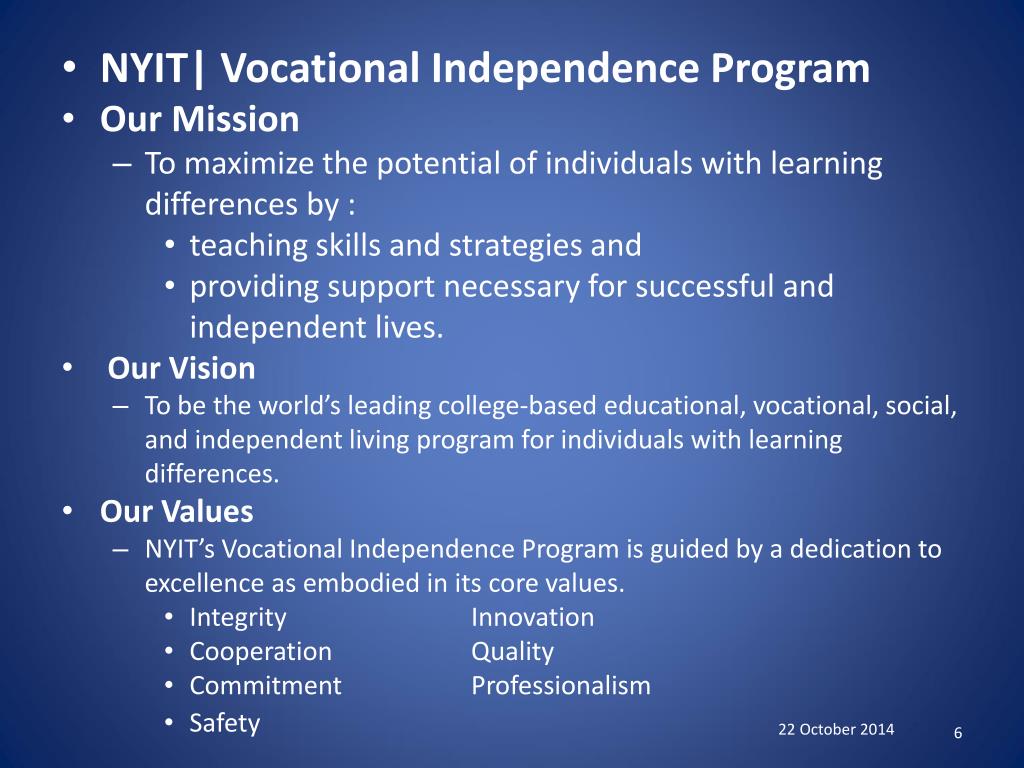 • NYIT| Vocational Independence Program
• Our Mission
– To maximize the potential of individuals with learning differences by :
• teaching skills and strategies and
• providing support necessary for successful and independent lives.
• Our Vision
– To be the world's leading college-based educational, vocational, social, and independent living program for individuals with learning differences.
• Our Values
– NYIT's Vocational Independence Program is guided by a dedication to excellence as embodied in its core values.
• Integrity Innovation
• Cooperation Quality
• Commitment Professionalism
• Safety

22 October 2014 6